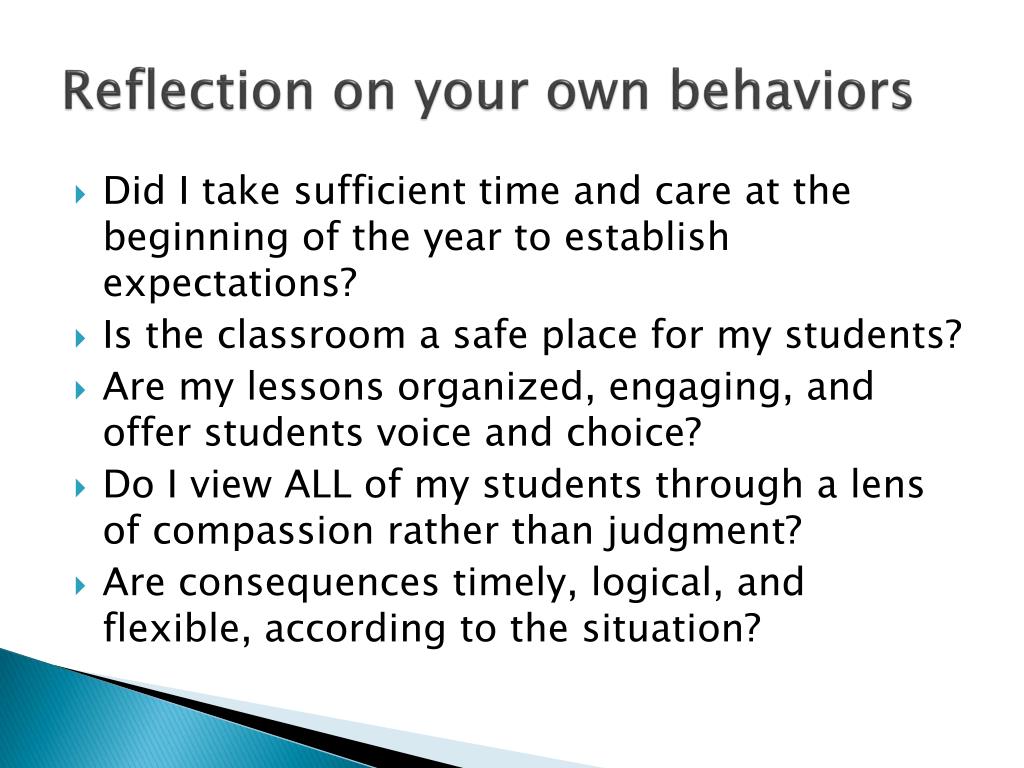 Reflection on your own behaviors

Did I take sufficient time and care at the beginning of the year to establish expectations?

Is the classroom a safe place for my students?

Are my lessons organized, engaging, and offer students voice and choice?

Do I view ALL of my students through a lens of compassion rather than judgment?

Are consequences timely, logical, and flexible, according to the situation?